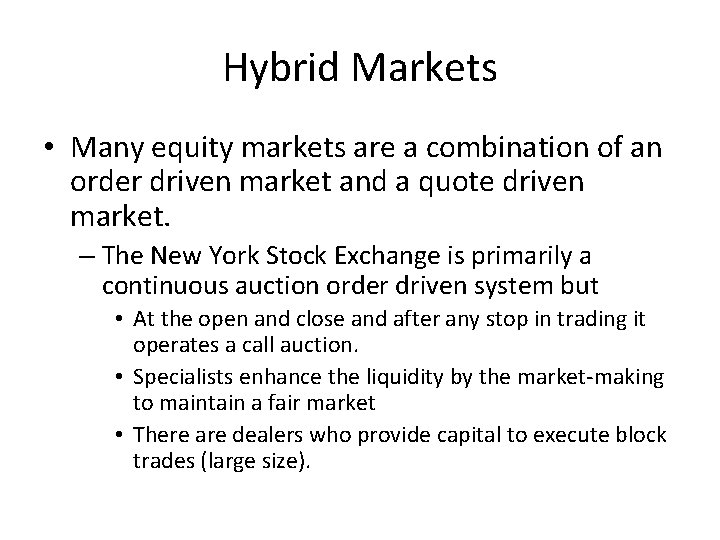 Hybrid Markets

• Many equity markets are a combination of an order driven market and a quote driven market.

– The New York Stock Exchange is primarily a continuous auction order driven system but

• At the open and close and after any stop in trading it operates a call auction.

• Specialists enhance the liquidity by the market-making to maintain a fair market

• There are dealers who provide capital to execute block trades (large size).